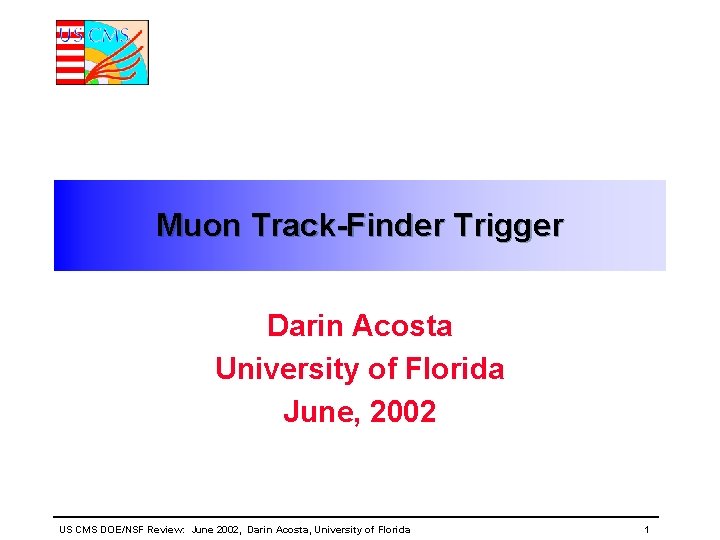 US CMS

Muon Track-Finder Trigger

Darin Acosta
University of Florida
June, 2002

US CMS DOE/NSF Review: June 2002, Darin Acosta, University of Florida

1